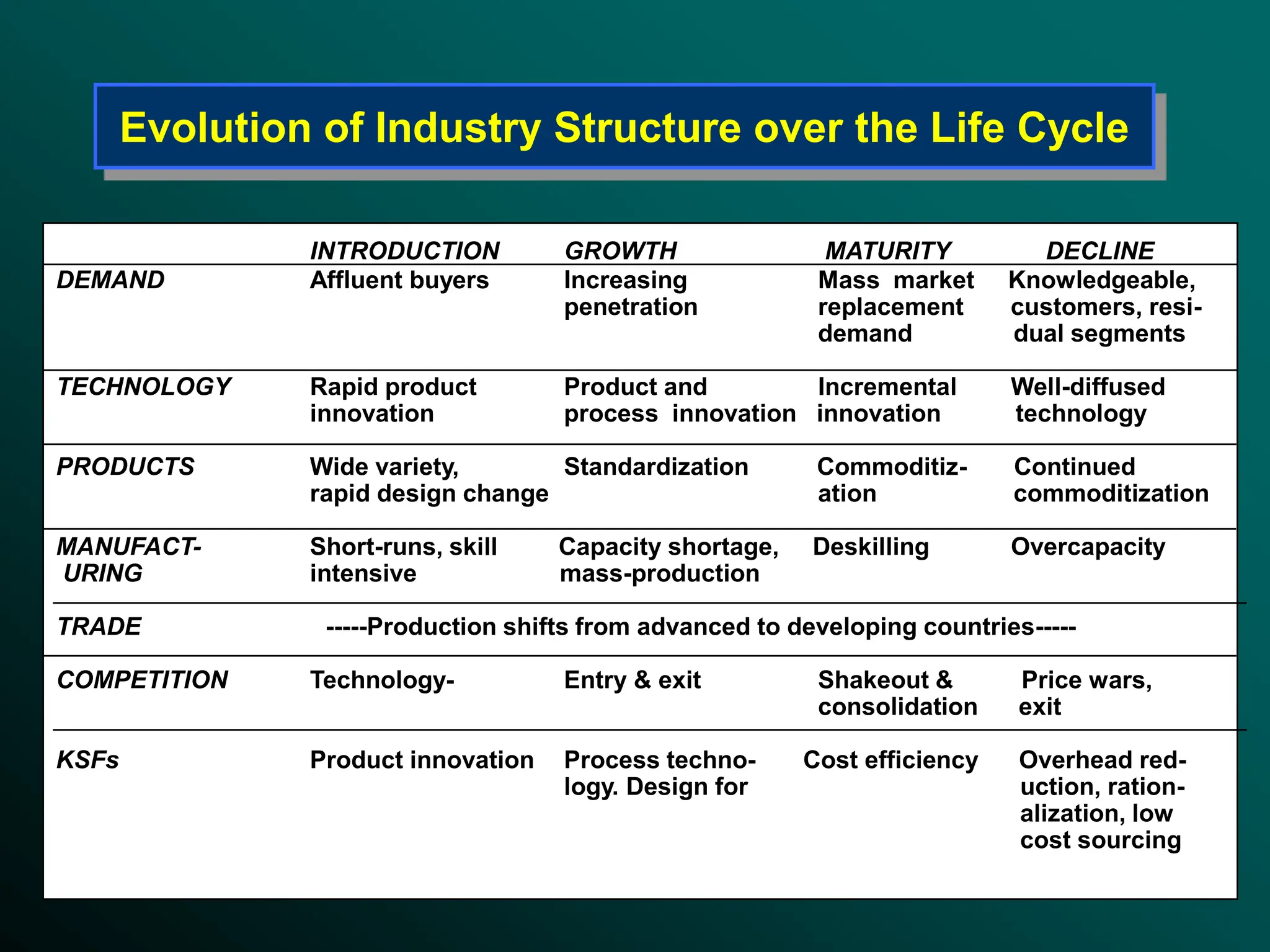 Evolution of Industry Structure over the Life Cycle

| | INTRODUCTION | GROWTH | MATURITY | DECLINE |
|---|---|---|---|---|
| DEMAND | Affluent buyers | Increasing penetration | Mass market replacement demand | Knowledgeable, customers, residual segments |
| TECHNOLOGY | Rapid product innovation | Product and process innovation | Incremental innovation | Well-diffused technology |
| PRODUCTS | Wide variety, rapid design change | Standardization | Commoditization | Continued commoditization |
| MANUFACTURING | Short-runs, skill intensive | Capacity shortage, mass-production | Deskilling | Overcapacity |
| TRADE | -----Production shifts from advanced to developing countries----- | | | |
| COMPETITION | Technology- | Entry & exit | Shakeout & consolidation | Price wars, exit |
| KSFs | Product innovation | Process technology. Design for | Cost efficiency | Overhead reduction, rationalization, low cost sourcing |